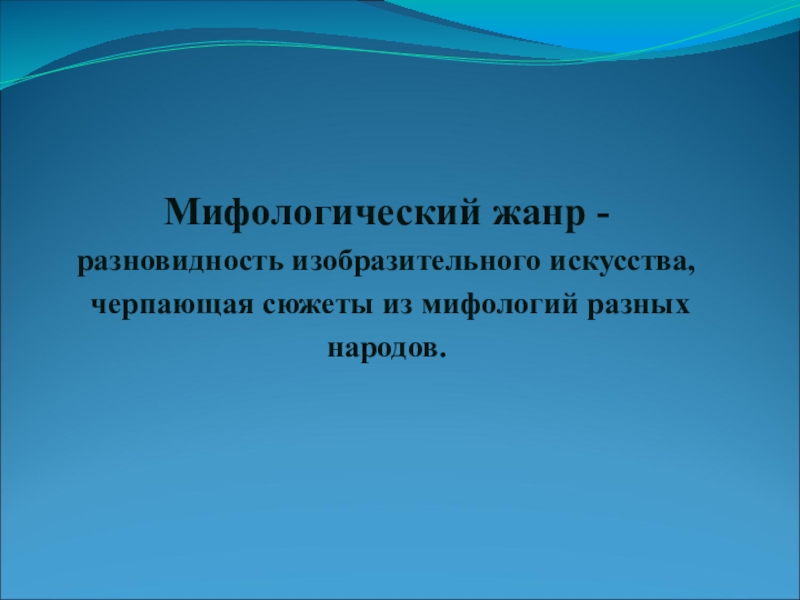 Мифологический жанр - разновидность изобразительного искусства, черпающая сюжеты из мифологий разных народов.